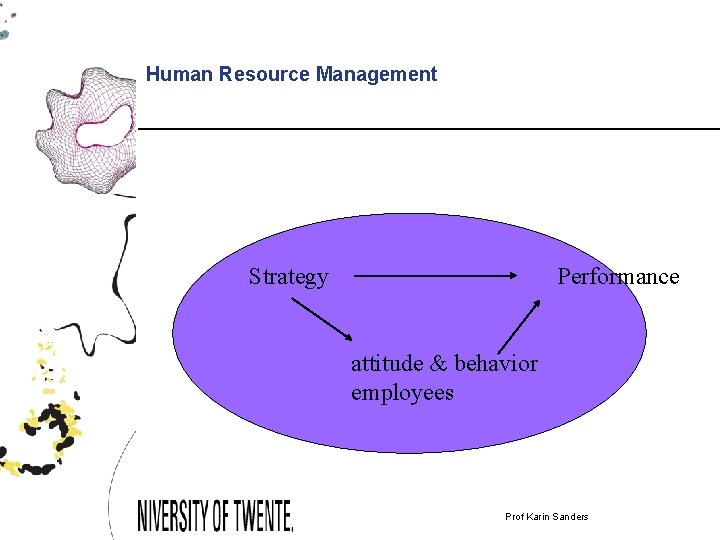 Human Resource Management

Strategy

Performance

attitude & behavior employees

NIVERSITY OF TWENTE.

Prof Karin Sanders